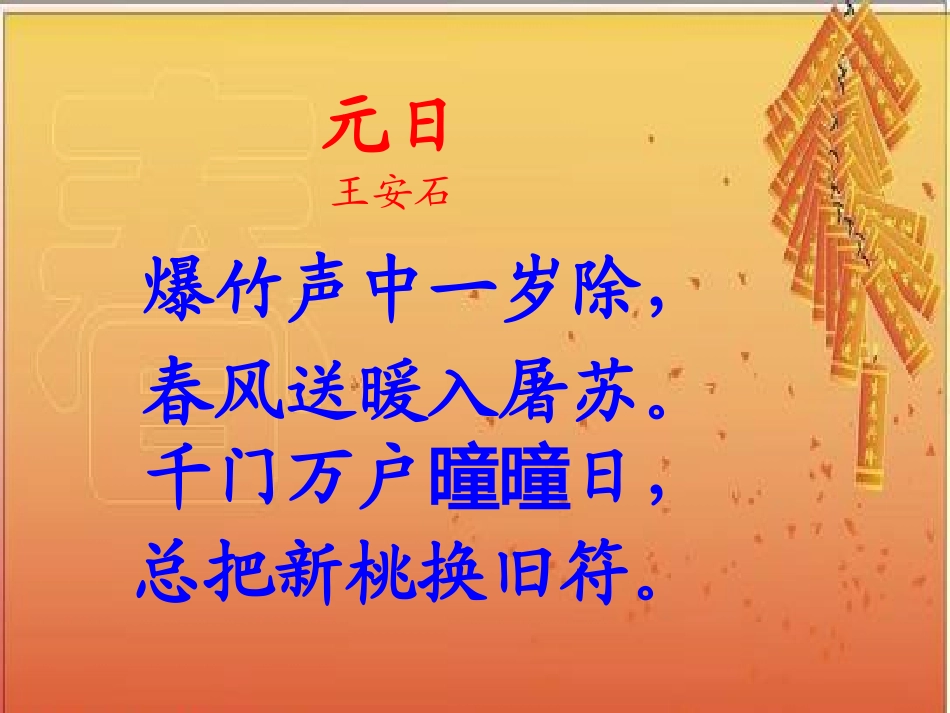 元日
王安石

爆竹声中一岁除，
春风送暖入屠苏。
千门万户曈曈日，
总把新桃换旧符。